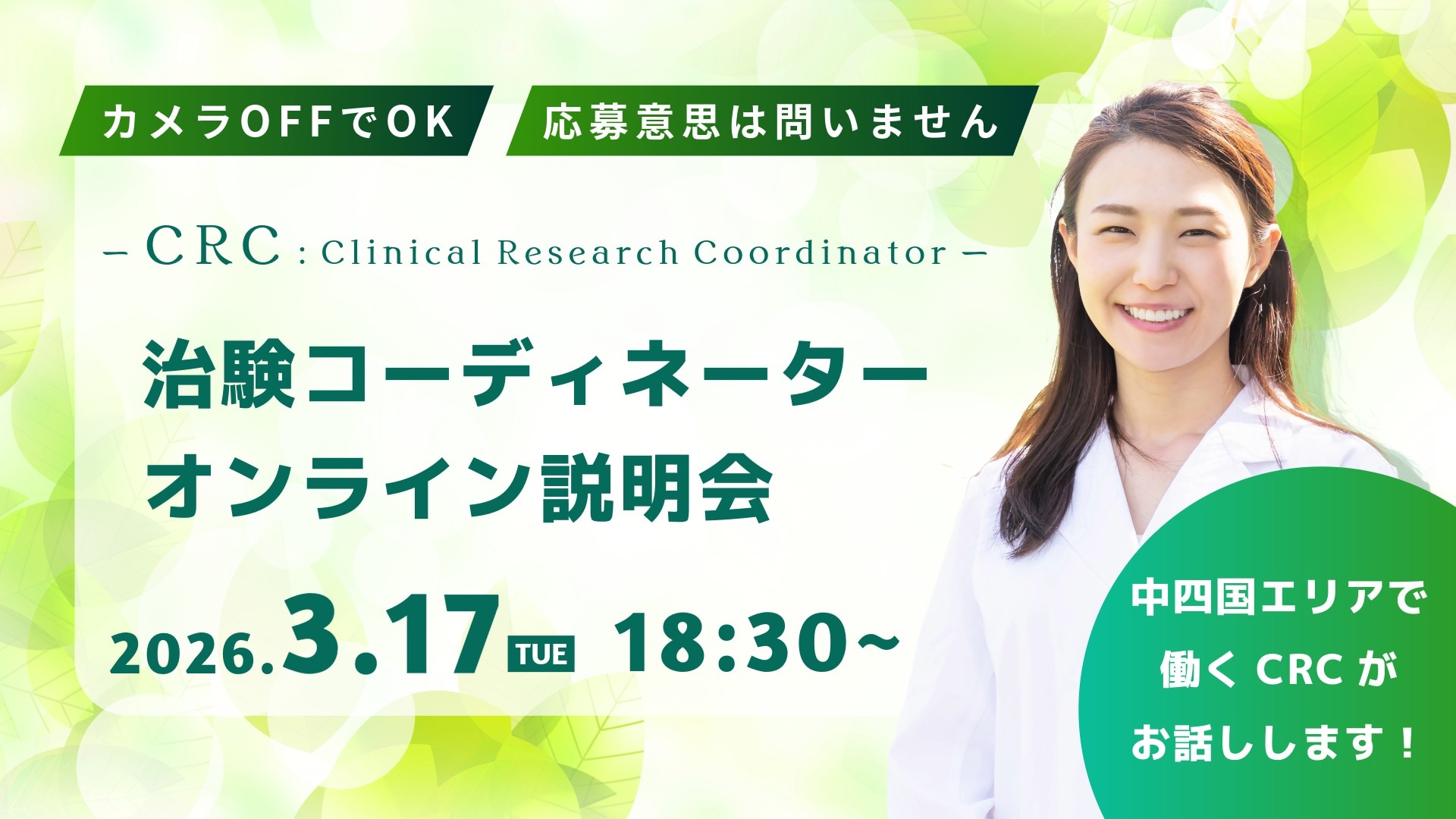 カメラOFFでOK

応募意思は問いません

– CRC : Clinical Research Coordinator –

治験コーディネーター
オンライン説明会

2026.3.17 TUE 18:30~

中四国エリアで
働く CRC が
お話しします！